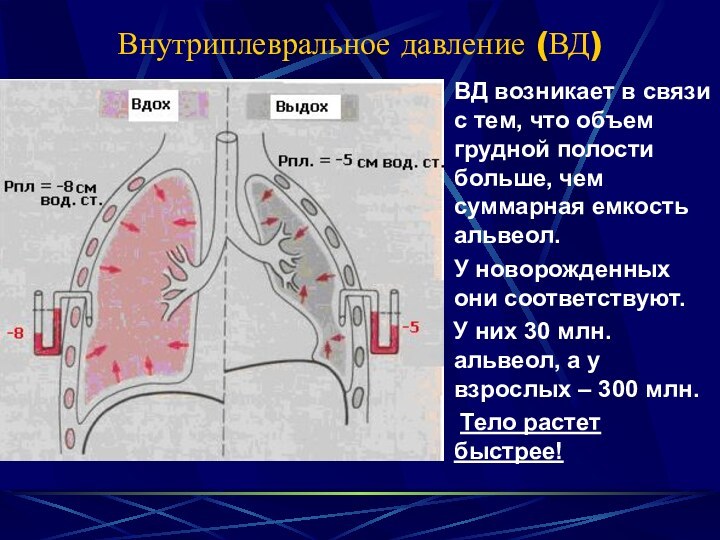 Внутриплевральное давление (ВД)

Вдох

Выдох

Рпл = -8 см вод. ст.

Рпл. = -5 см вод. ст.

-8

-5

ВД возникает в связи с тем, что объем грудной полости больше, чем суммарная емкость альвеол.

У новорожденных они соответствуют.

У них 30 млн. альвеол, а у взрослых – 300 млн.

Тело растет быстрее!